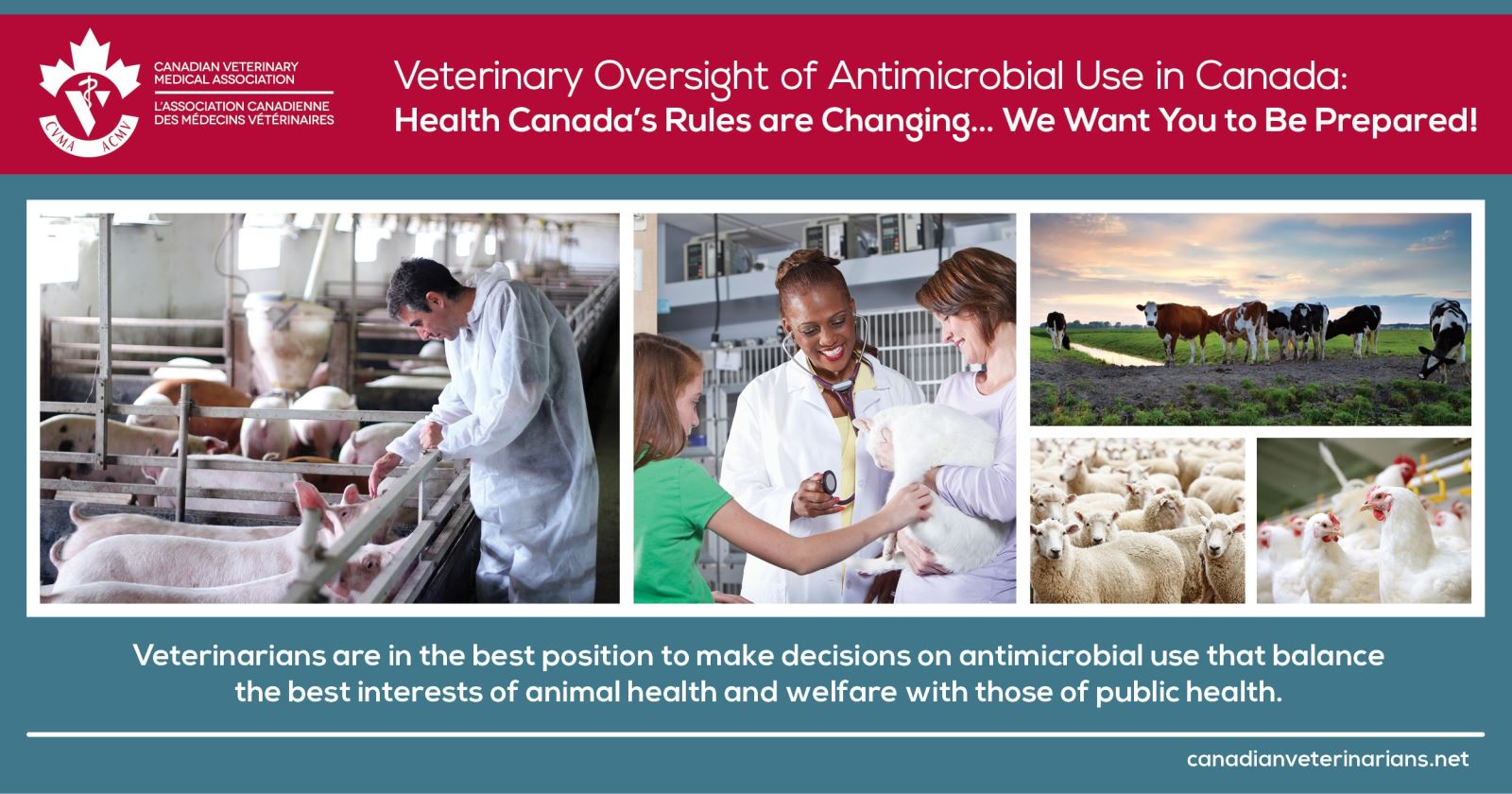 CVMA ACMV

CANADIAN VETERINARY MEDICAL ASSOCIATION
L'ASSOCIATION CANADIENNE DES MÉDECINS VÉTÉRINAIRES

Veterinary Oversight of Antimicrobial Use in Canada:
Health Canada's Rules are Changing... We Want You to Be Prepared!

Veterinarians are in the best position to make decisions on antimicrobial use that balance the best interests of animal health and welfare with those of public health.

canadianveterinarians.net